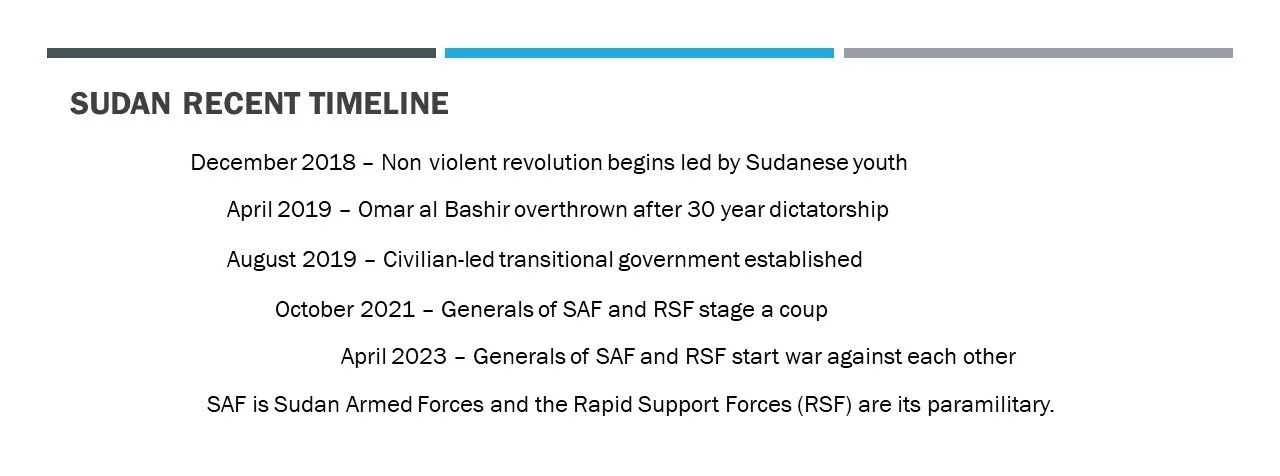 SUDAN RECENT TIMELINE

December 2018 – Non violent revolution begins led by Sudanese youth

April 2019 – Omar al Bashir overthrown after 30 year dictatorship

August 2019 – Civilian-led transitional government established

October 2021 – Generals of SAF and RSF stage a coup

April 2023 – Generals of SAF and RSF start war against each other

SAF is Sudan Armed Forces and the Rapid Support Forces (RSF) are its paramilitary.